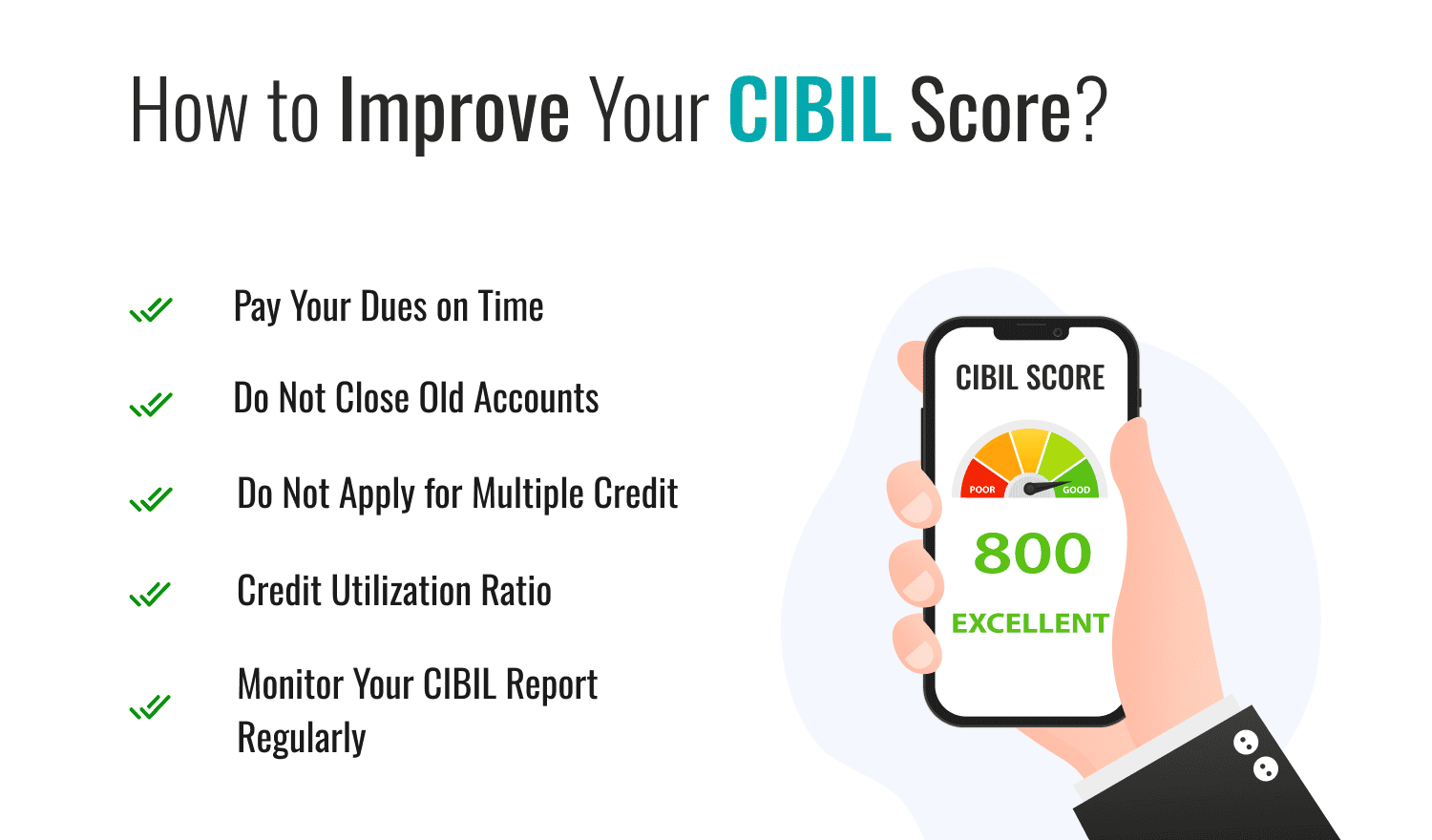 How to Improve Your CIBIL Score?

Pay Your Dues on Time

Do Not Close Old Accounts

Do Not Apply for Multiple Credit

Credit Utilization Ratio

Monitor Your CIBIL Report Regularly

CIBIL SCORE

POOR

GOOD

800

EXCELLENT